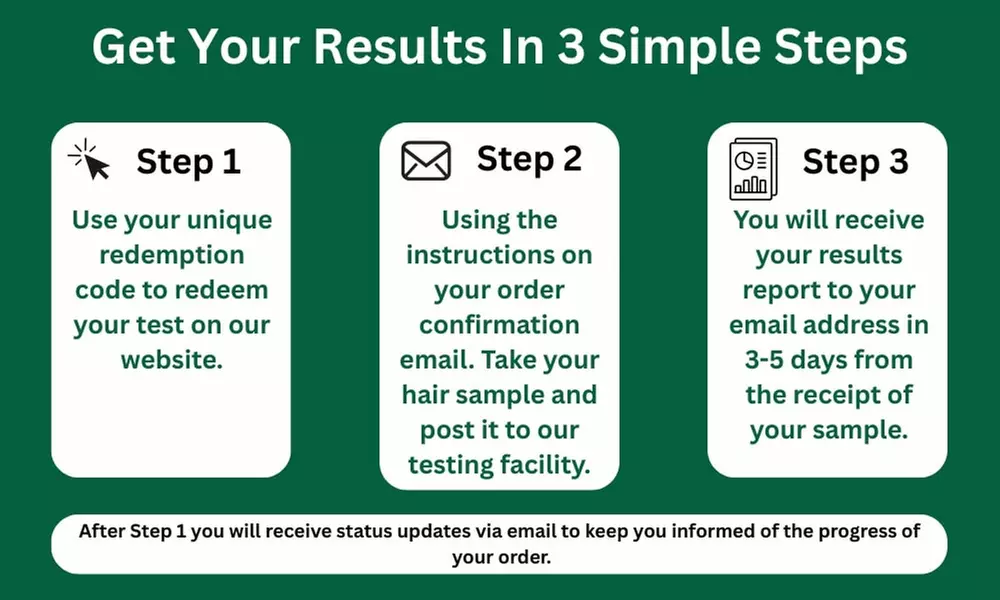 Get Your Results In 3 Simple Steps

Step 1

Use your unique redemption code to redeem your test on our website.

Step 2

Using the instructions on your order confirmation email. Take your hair sample and post it to our testing facility.

Step 3

You will receive your results report to your email address in 3-5 days from the receipt of your sample.

After Step 1 you will receive status updates via email to keep you informed of the progress of your order.